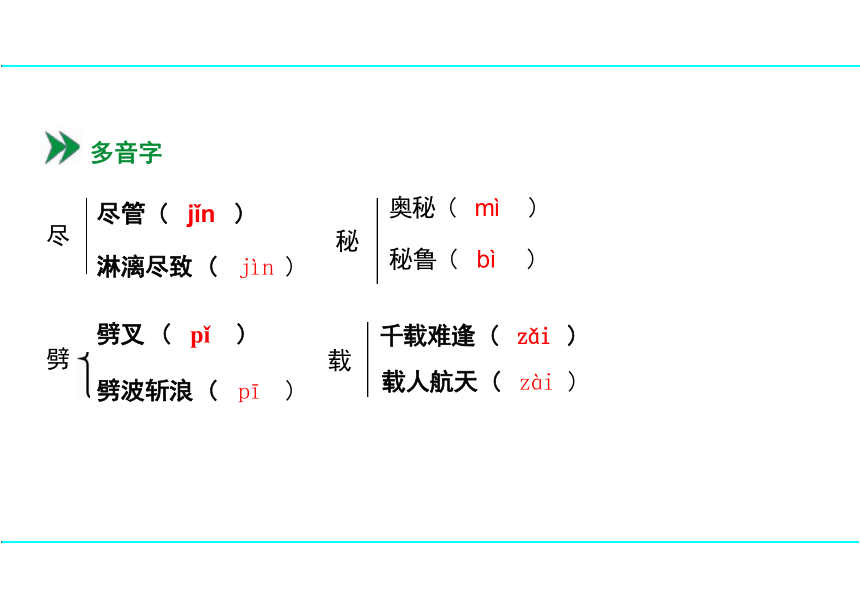 多音字

尽 尽管（ jǐn ）
淋漓尽致（ jìn ）

秘 奥秘（ mì ）
秘鲁（ bì ）

劈 劈叉（ pǐ ）
劈波斩浪（ pī ）

载 千载难逢（ zǎi ）
载人航天（ zài ）